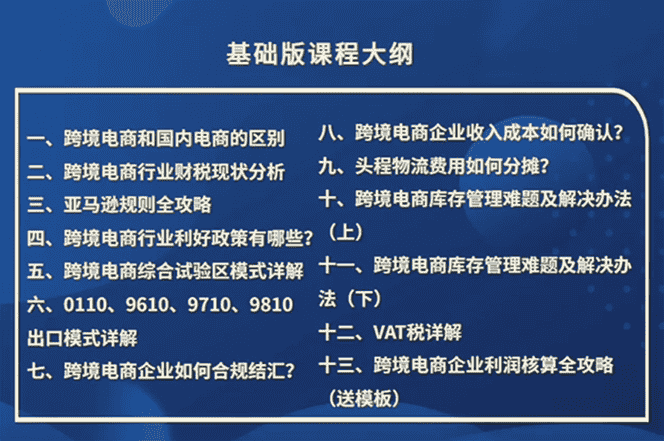 基础版课程大纲

一、跨境电商和国内电商的区别
二、跨境电商行业财税现状分析
三、亚马逊规则全攻略
四、跨境电商行业利好政策有哪些？
五、跨境电商综合试验区模式详解
六、0110、9610、9710、9810出口模式详解
七、跨境电商企业如何合规结汇？

八、跨境电商企业收入成本如何确认？
九、头程物流费用如何分摊？
十、跨境电商库存管理难题及解决办法（上）
十一、跨境电商库存管理难题及解决办法（下）
十二、VAT税详解
十三、跨境电商企业利润核算全攻略（送模板）